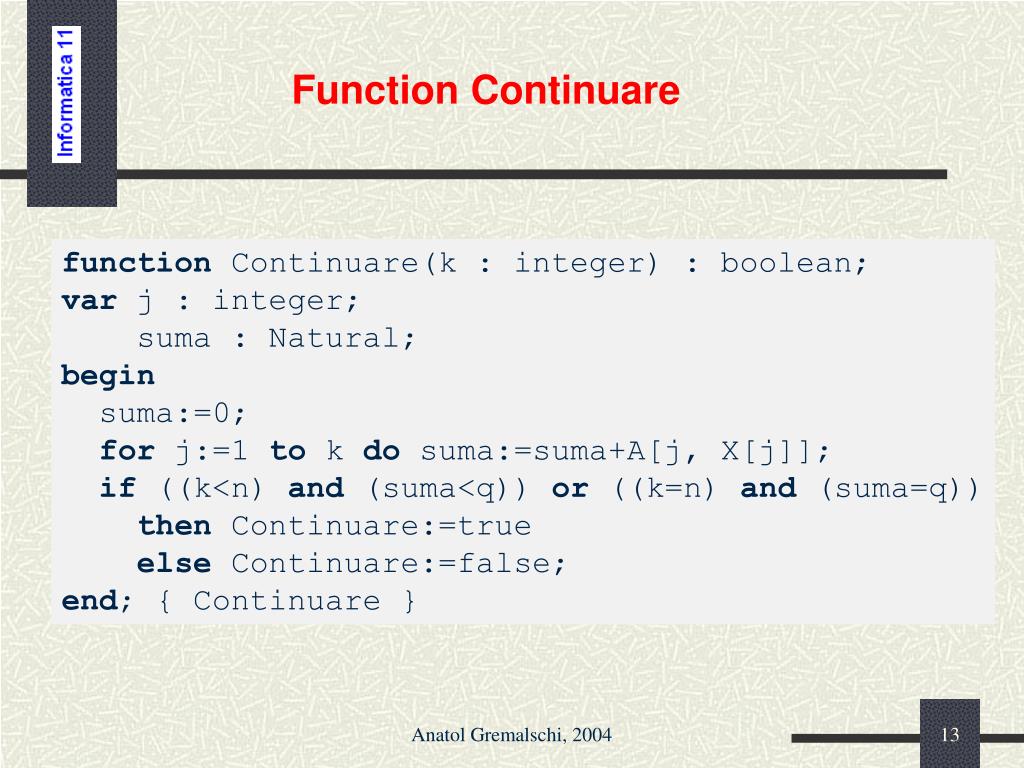 Informatica 11

Function Continuare

function Continuare(k : integer) : boolean;
var j : integer;
    suma : Natural;
begin
  suma:=0;
  for j:=1 to k do suma:=suma+A[j, X[j]];
  if ((k<n) and (suma<q)) or ((k=n) and (suma=q))
    then Continuare:=true
    else Continuare:=false;
end; { Continuare }

Anatol Gremalschi, 2004

13